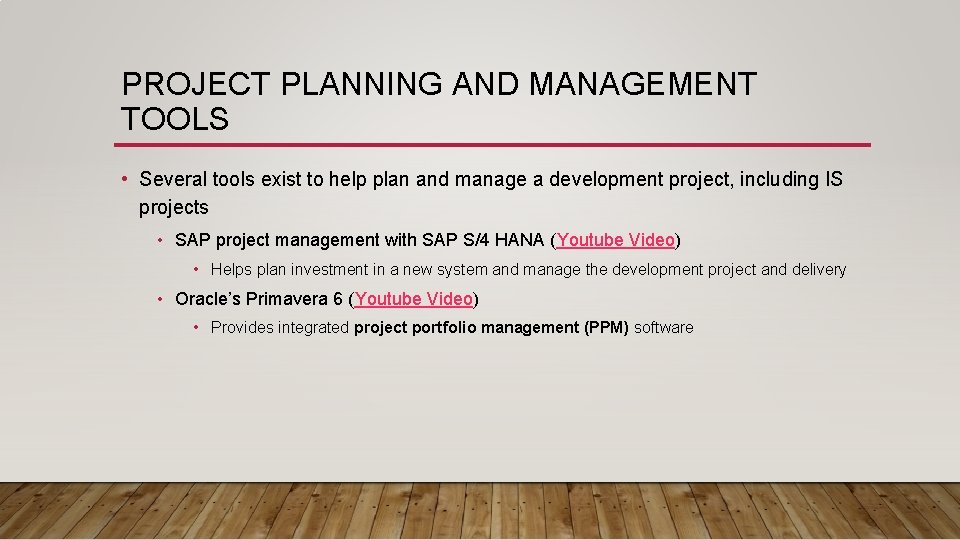 PROJECT PLANNING AND MANAGEMENT TOOLS

• Several tools exist to help plan and manage a development project, including IS projects

• SAP project management with SAP S/4 HANA (Youtube Video)

• Helps plan investment in a new system and manage the development project and delivery

• Oracle's Primavera 6 (Youtube Video)

• Provides integrated project portfolio management (PPM) software